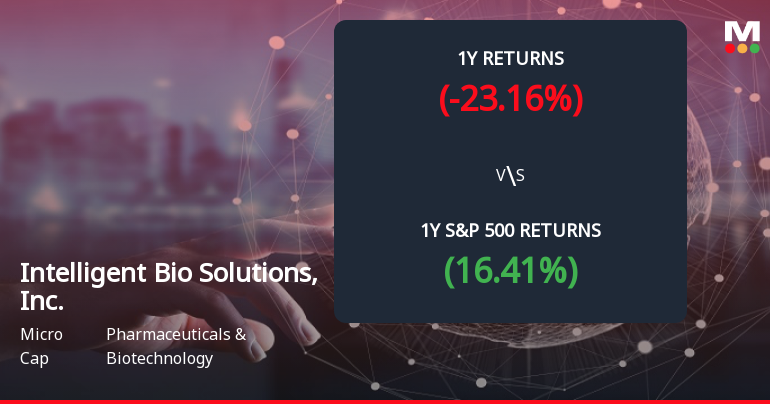 M

1Y RETURNS

(-23.16%)

V\S

1Y S&P 500 RETURNS

(16.41%)

Intelligent Bio Solutions, Inc.

Micro Cap

Pharmaceuticals & Biotechnology